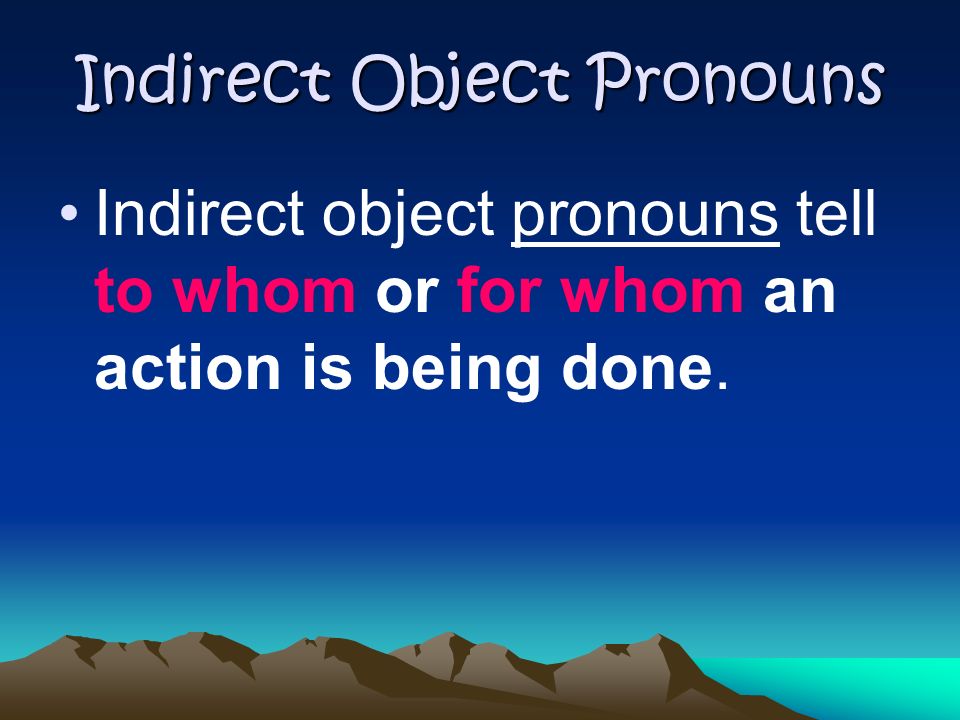 Indirect Object Pronouns

• Indirect object pronouns tell to whom or for whom an action is being done.